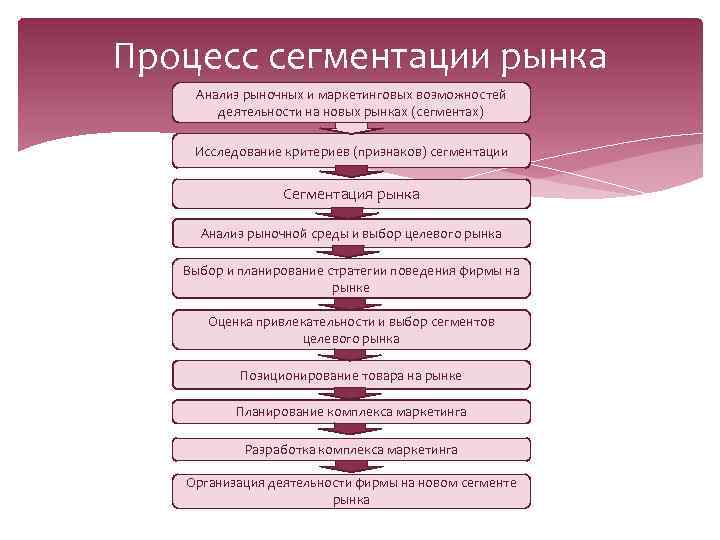 Процесс сегментации рынка

Анализ рыночных и маркетинговых возможностей деятельности на новых рынках (сегментах)

Исследование критериев (признаков) сегментации

Сегментация рынка

Анализ рыночной среды и выбор целевого рынка

Выбор и планирование стратегии поведения фирмы на рынке

Оценка привлекательности и выбор сегментов целевого рынка

Позиционирование товара на рынке

Планирование комплекса маркетинга

Разработка комплекса маркетинга

Организация деятельности фирмы на новом сегменте рынка